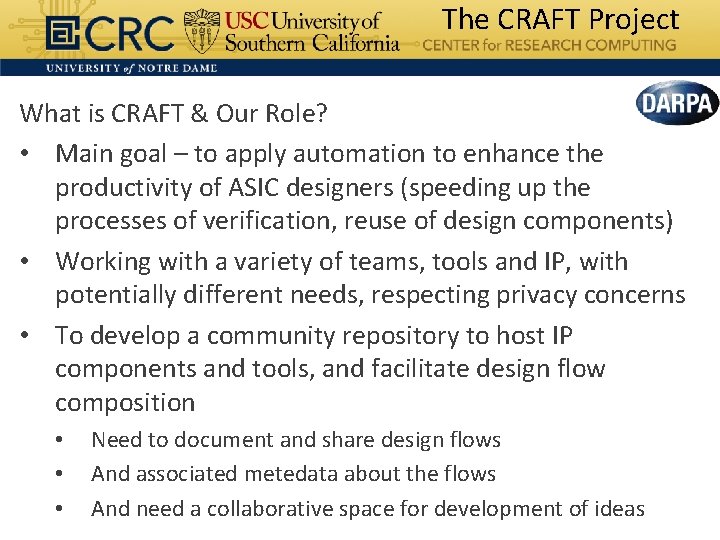 CRC
UNIVERSITY of NOTRE DAME
USC University of Southern California
The CRAFT Project
CENTER for RESEARCH COMPUTING
DARPA

What is CRAFT & Our Role?

• Main goal – to apply automation to enhance the productivity of ASIC designers (speeding up the processes of verification, reuse of design components)
• Working with a variety of teams, tools and IP, with potentially different needs, respecting privacy concerns
• To develop a community repository to host IP components and tools, and facilitate design flow composition
  • Need to document and share design flows
  • And associated metedata about the flows
  • And need a collaborative space for development of ideas